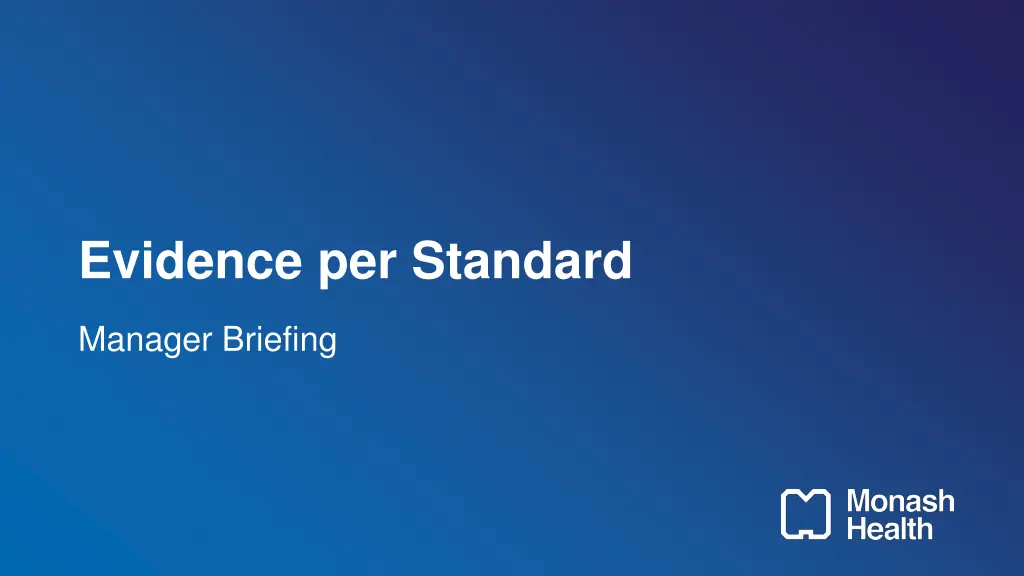 Evidence per Standard

Manager Briefing

Monash Health